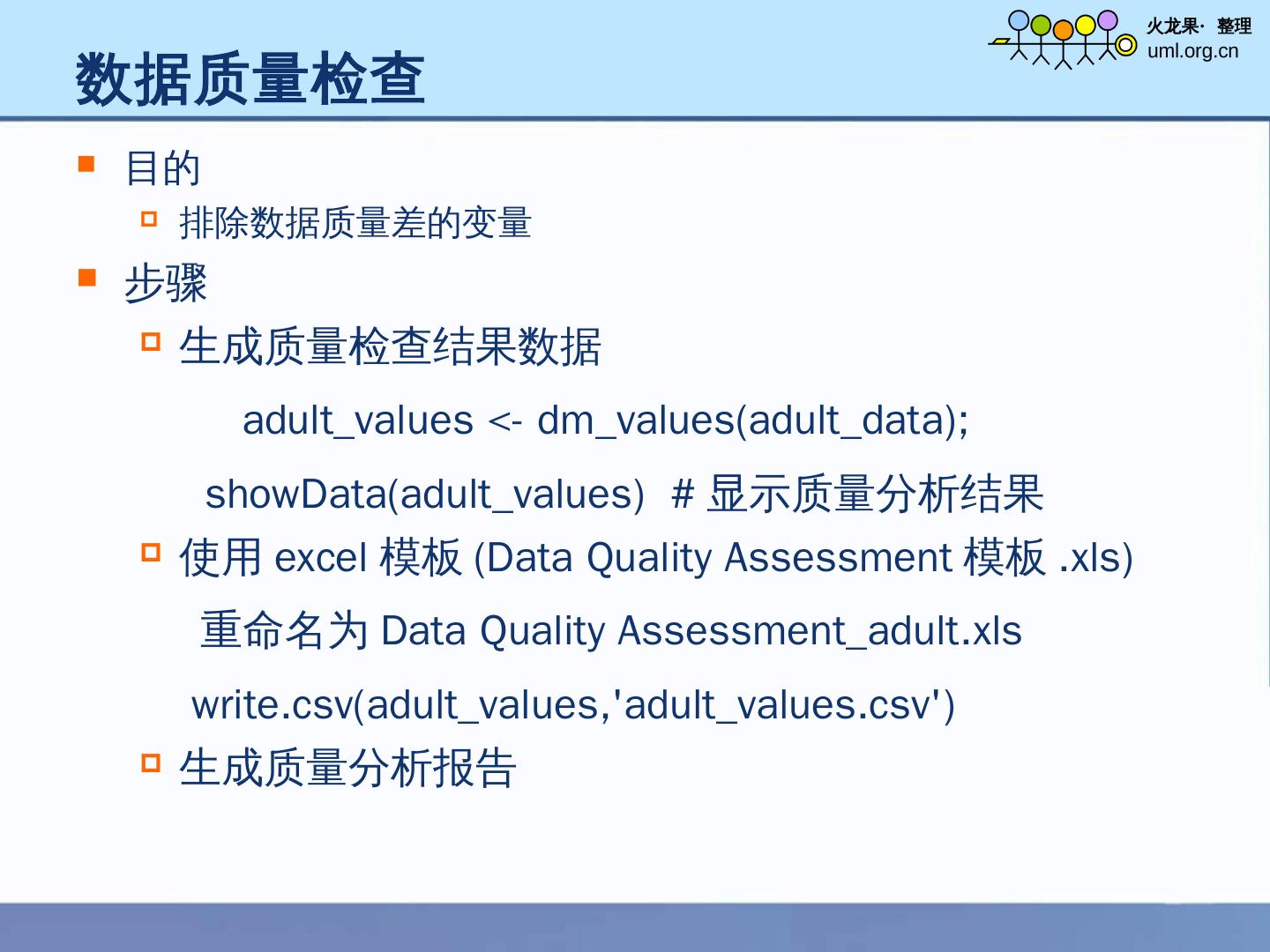 火龙果· 整理
uml.org.cn

数据质量检查

目的

排除数据质量差的变量

步骤

生成质量检查结果数据

adult_values <- dm_values(adult_data);

showData(adult_values) # 显示质量分析结果

使用 excel 模板 (Data Quality Assessment 模板 .xls)

重命名为 Data Quality Assessment_adult.xls

write.csv(adult_values,'adult_values.csv')

生成质量分析报告